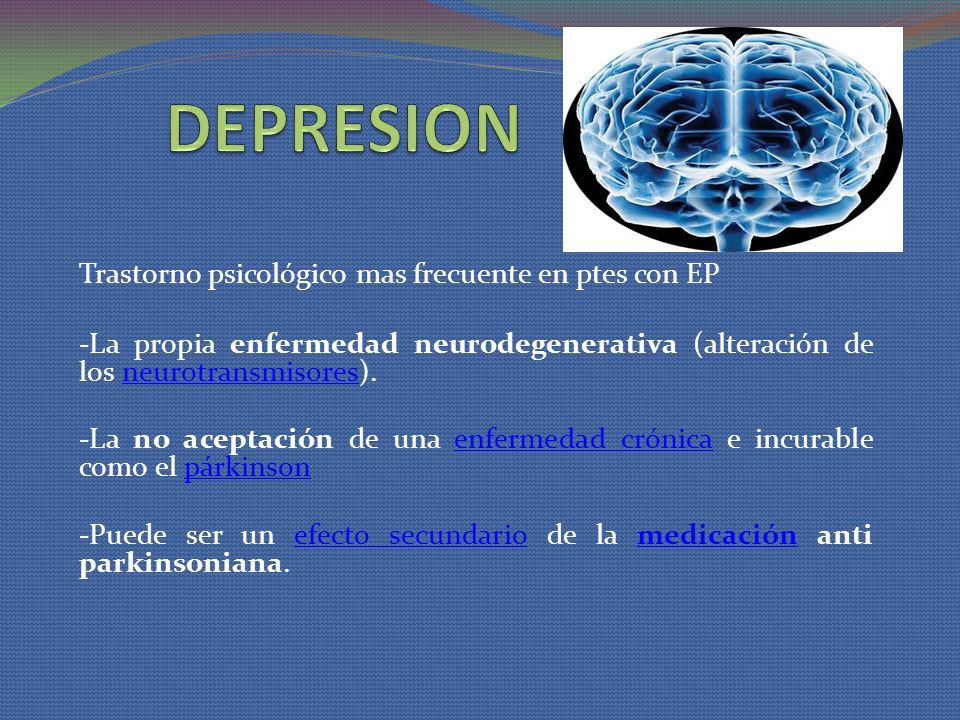 DEPRESION

Trastorno psicológico mas frecuente en ptes con EP

-La propia enfermedad neurodegenerativa (alteración de los neurotransmisores).

-La no aceptación de una enfermedad crónica e incurable como el párkinson

-Puede ser un efecto secundario de la medicación anti parkinsoniana.